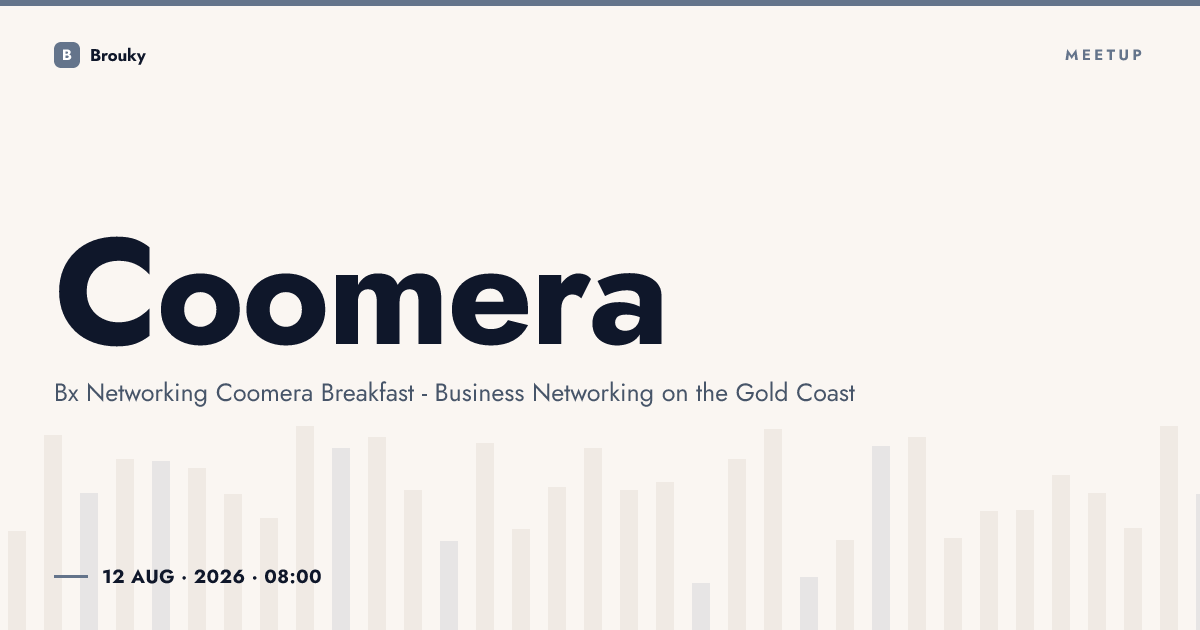 B Brouky

MEETUP

Coomera

Bx Networking Coomera Breakfast - Business Networking on the Gold Coast

12 AUG · 2026 · 08:00